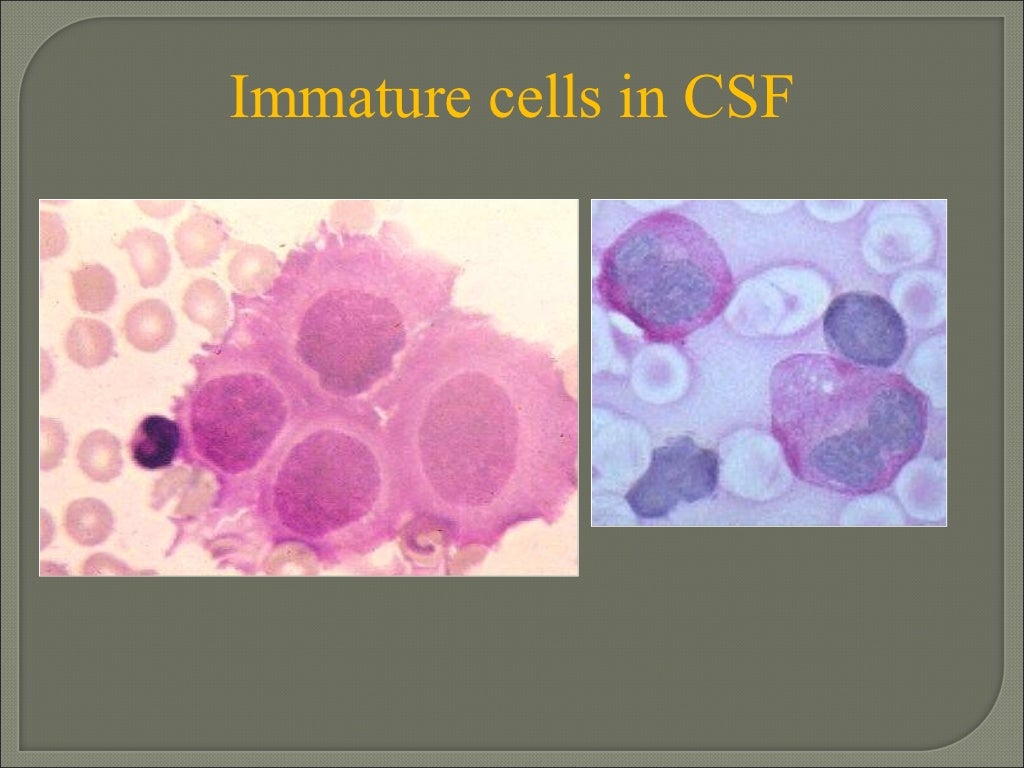 Immature cells in CSF